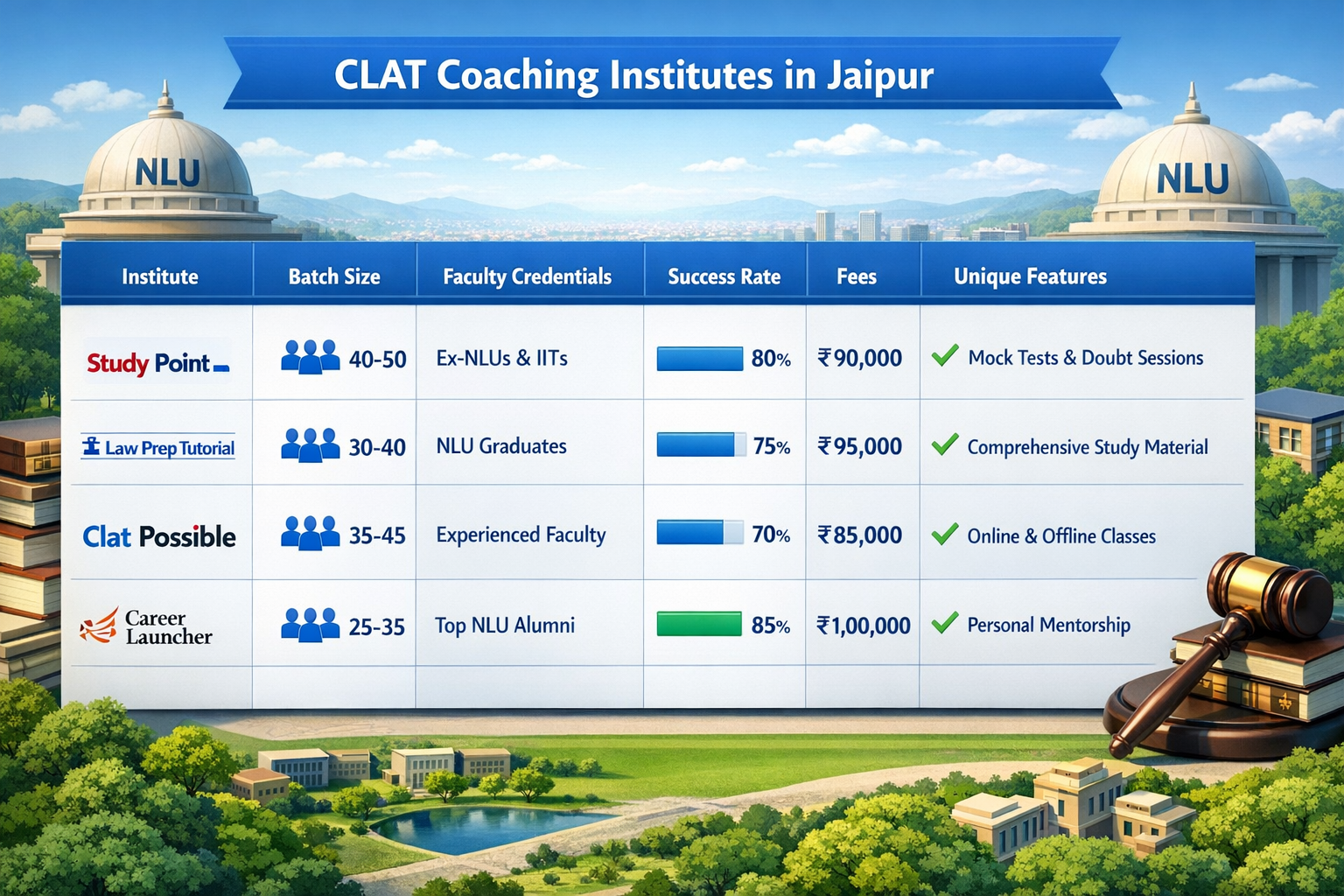 CLAT Coaching Institutes in Jaipur

NLU

NLU

| Institute | Batch Size | Faculty Credentials | Success Rate | Fees | Unique Features |
|---|---|---|---|---|---|
| Study Point | 40-50 | Ex-NLUs & IITs | 80% | ₹90,000 | Mock Tests & Doubt Sessions |
| Law Prep Tutorial | 30-40 | NLU Graduates | 75% | ₹95,000 | Comprehensive Study Material |
| Clat Possible | 35-45 | Experienced Faculty | 70% | ₹85,000 | Online & Offline Classes |
| Career Launcher | 25-35 | Top NLU Alumni | 85% | ₹1,00,000 | Personal Mentorship |